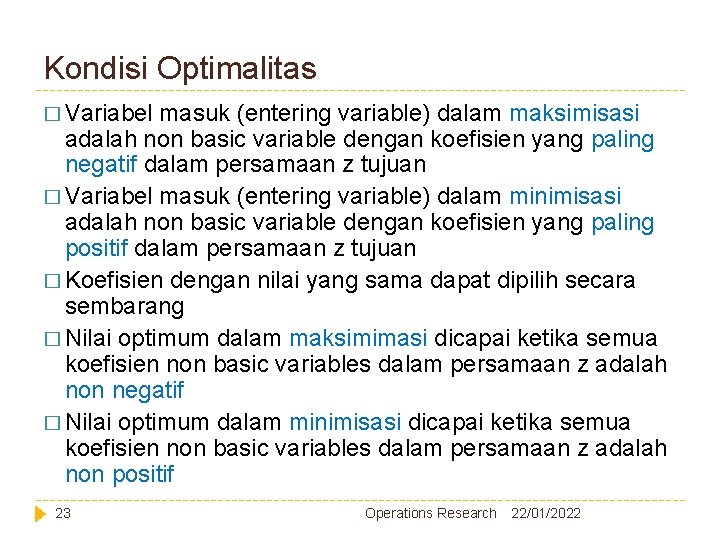 Kondisi Optimalitas

□ Variabel masuk (entering variable) dalam maksimisasi adalah non basic variable dengan koefisien yang paling negatif dalam persamaan z tujuan

□ Variabel masuk (entering variable) dalam minimisasi adalah non basic variable dengan koefisien yang paling positif dalam persamaan z tujuan

□ Koefisien dengan nilai yang sama dapat dipilih secara sembarang

□ Nilai optimum dalam maksimimasi dicapai ketika semua koefisien non basic variables dalam persamaan z adalah non negatif

□ Nilai optimum dalam minimisasi dicapai ketika semua koefisien non basic variables dalam persamaan z adalah non positif

23 Operations Research 22/01/2022